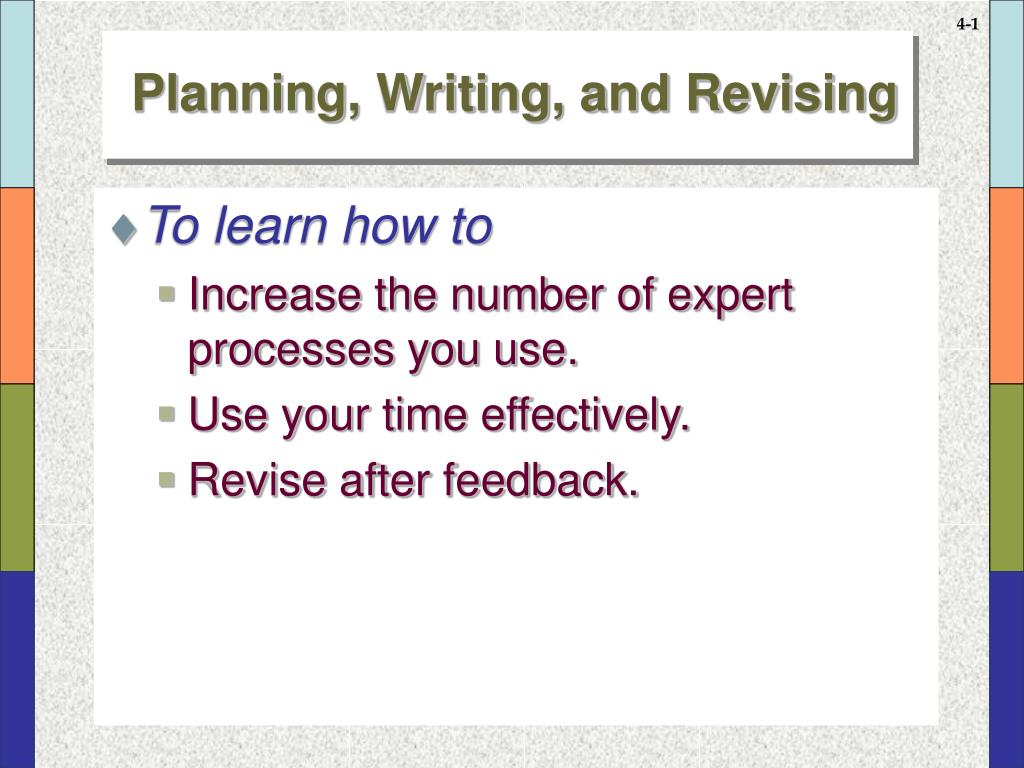 4-1

Planning, Writing, and Revising

To learn how to

Increase the number of expert processes you use.

Use your time effectively.

Revise after feedback.